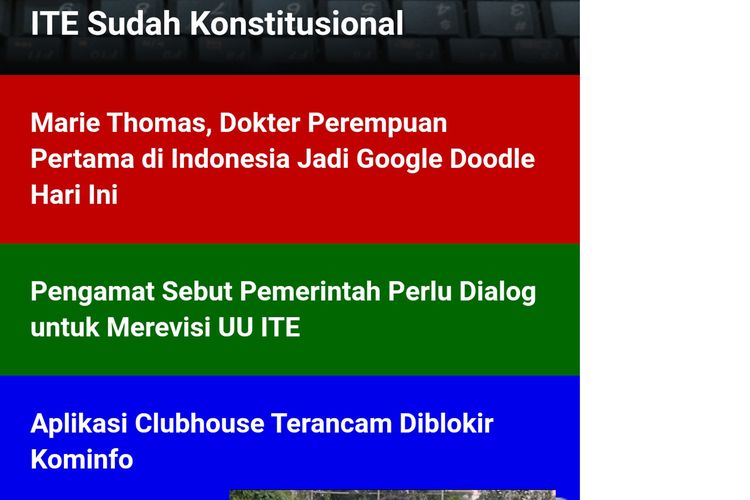 ITE Sudah Konstitusional

Marie Thomas, Dokter Perempuan Pertama di Indonesia Jadi Google Doodle Hari Ini

Pengamat Sebut Pemerintah Perlu Dialog untuk Merevisi UU ITE

Aplikasi Clubhouse Terancam Diblokir Kominfo